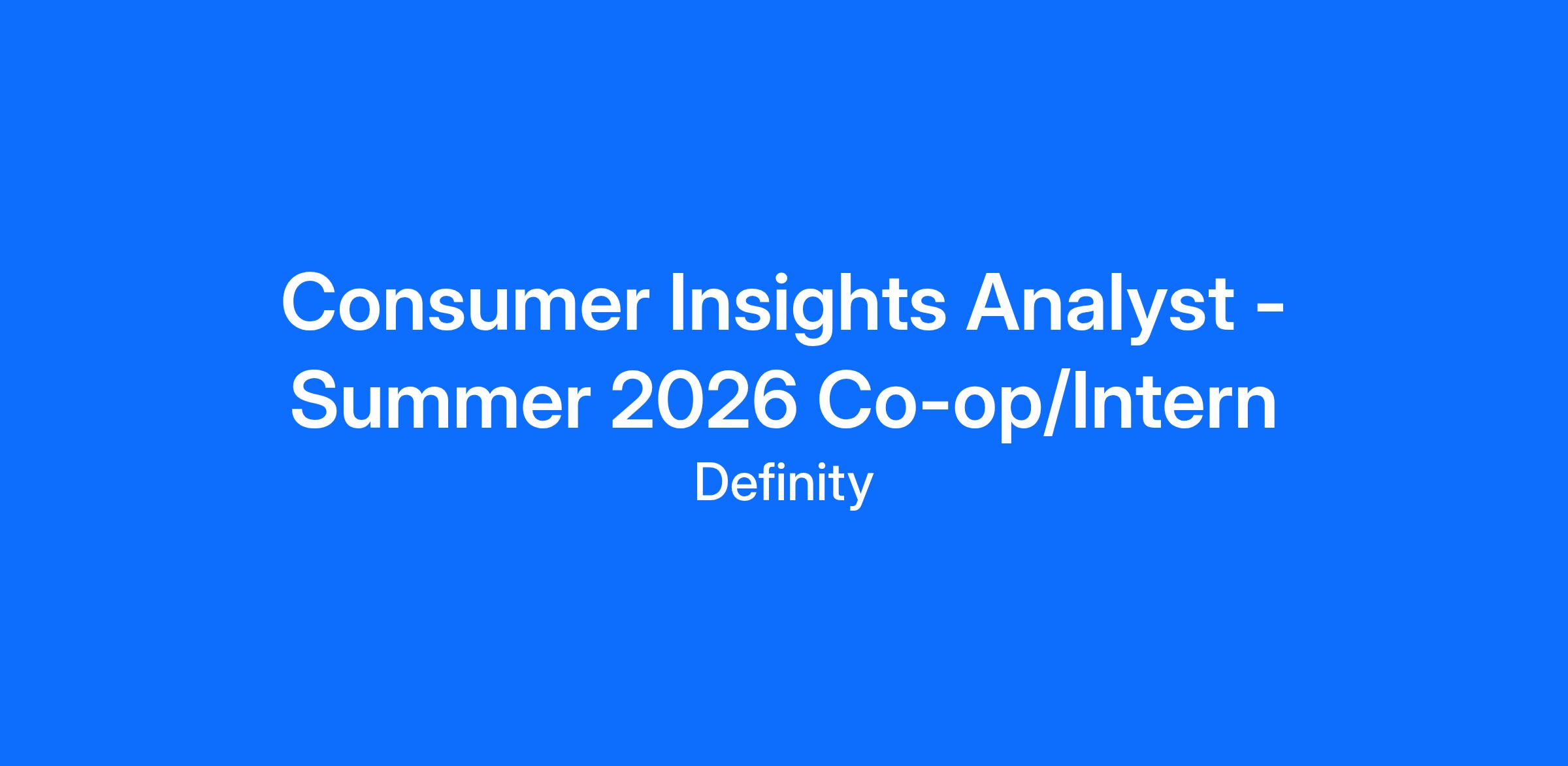 Consumer Insights Analyst - Summer 2026 Co-op/Intern

Definity